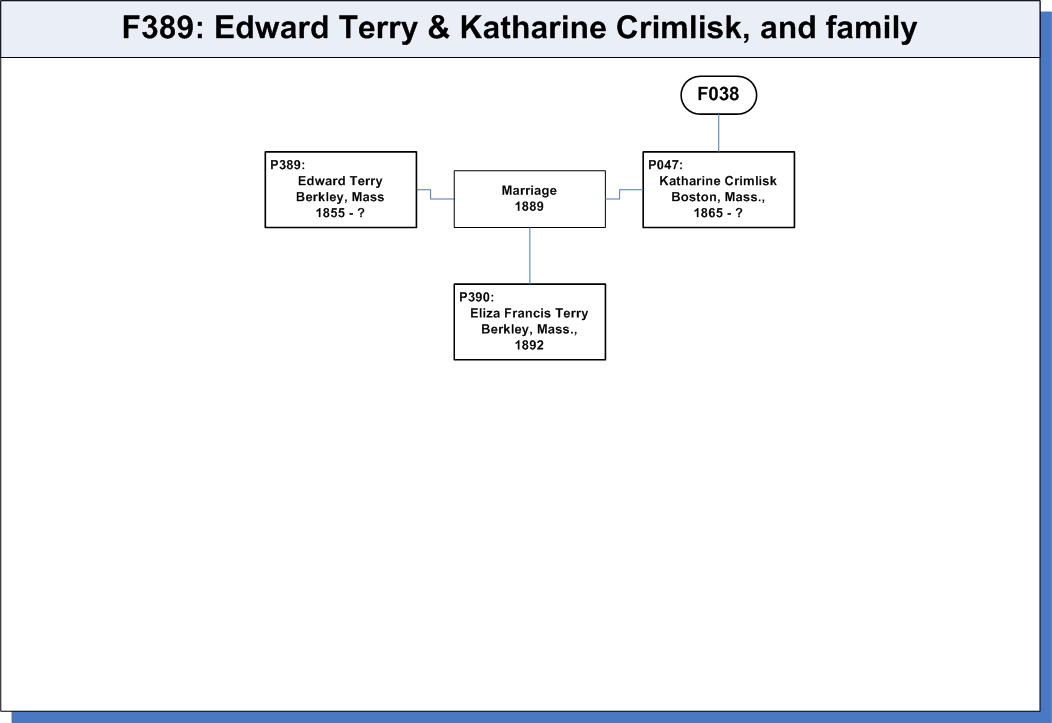 F389: Edward Terry & Katharine Crimlisk, and family

F038

P389:
Edward Terry
Berkley, Mass
1855 - ?

Marriage
1889

P047:
Katharine Crimlisk
Boston, Mass.,
1865 - ?

P390:
Eliza Francis Terry
Berkley, Mass.,
1892